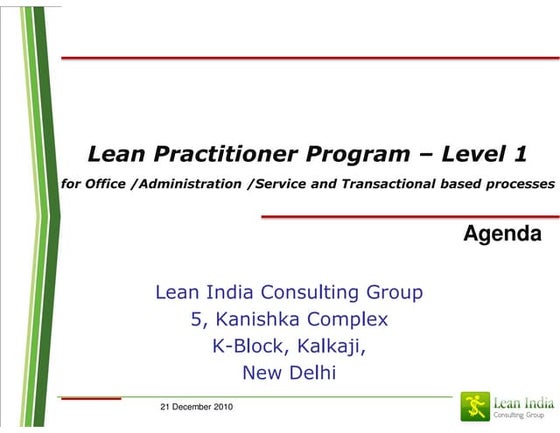 Lean Practitioner Program – Level 1

for Office /Administration /Service and Transactional based processes

Agenda

Lean India Consulting Group
5, Kanishka Complex
K-Block, Kalkaji,
New Delhi

21 December 2010

Lean India
Consulting Group